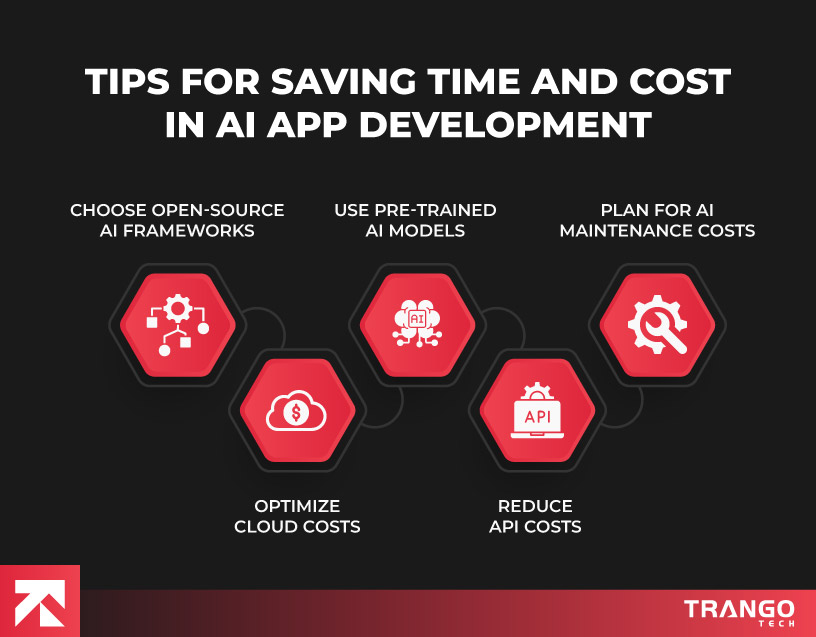 TIPS FOR SAVING TIME AND COST IN AI APP DEVELOPMENT

CHOOSE OPEN-SOURCE AI FRAMEWORKS

USE PRE-TRAINED AI MODELS

PLAN FOR AI MAINTENANCE COSTS

AI

$

API

OPTIMIZE CLOUD COSTS

REDUCE API COSTS

TRANGO TECH